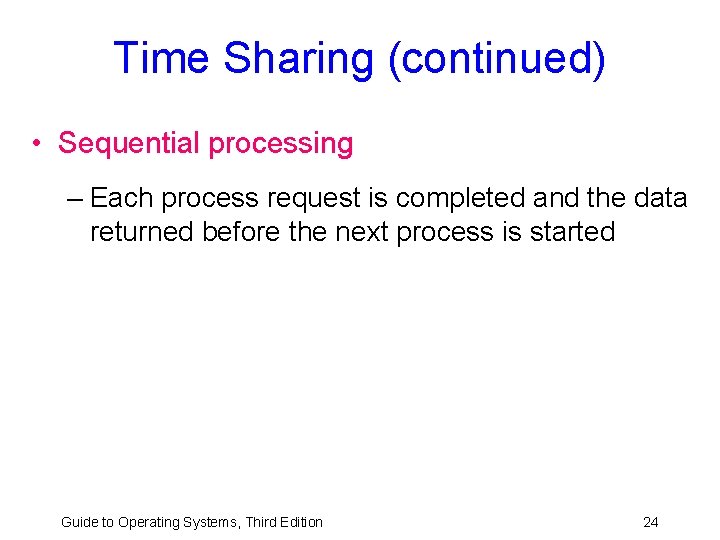 Time Sharing (continued)

• Sequential processing

– Each process request is completed and the data returned before the next process is started

Guide to Operating Systems, Third Edition

24